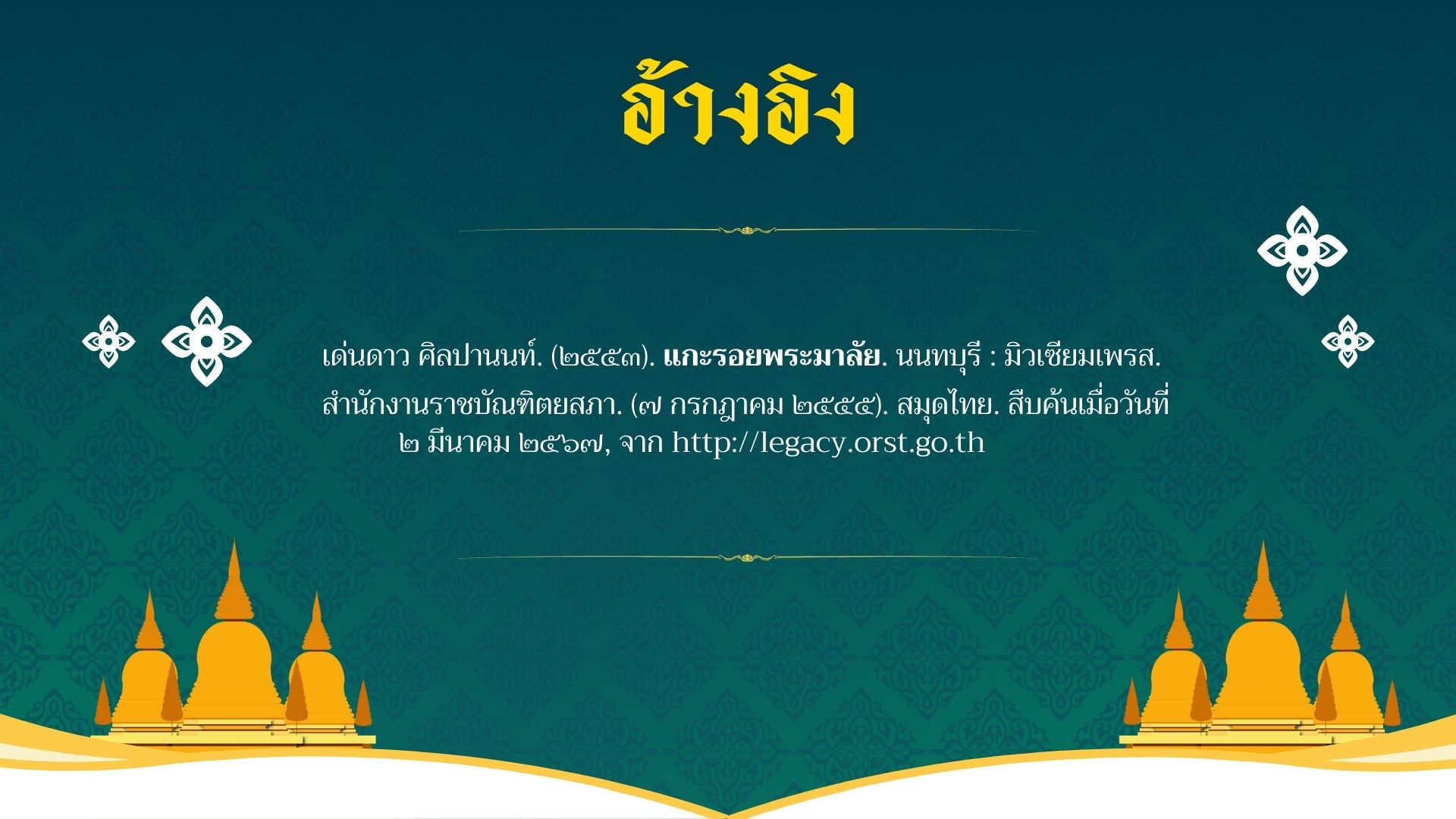 อ้างอิง

เด่นดาว ศิลปานนท์. (๒๕๕๓). แกะรอยพระมาลัย. นนทบุรี : มิวเซียมเพรส.

สำนักงานราชบัณฑิตยสภา. (๗ กรกฎาคม ๒๕๕๕). สมุดไทย. สืบค้นเมื่อวันที่ ๒ มีนาคม ๒๕๖๗, จาก http://legacy.orst.go.th